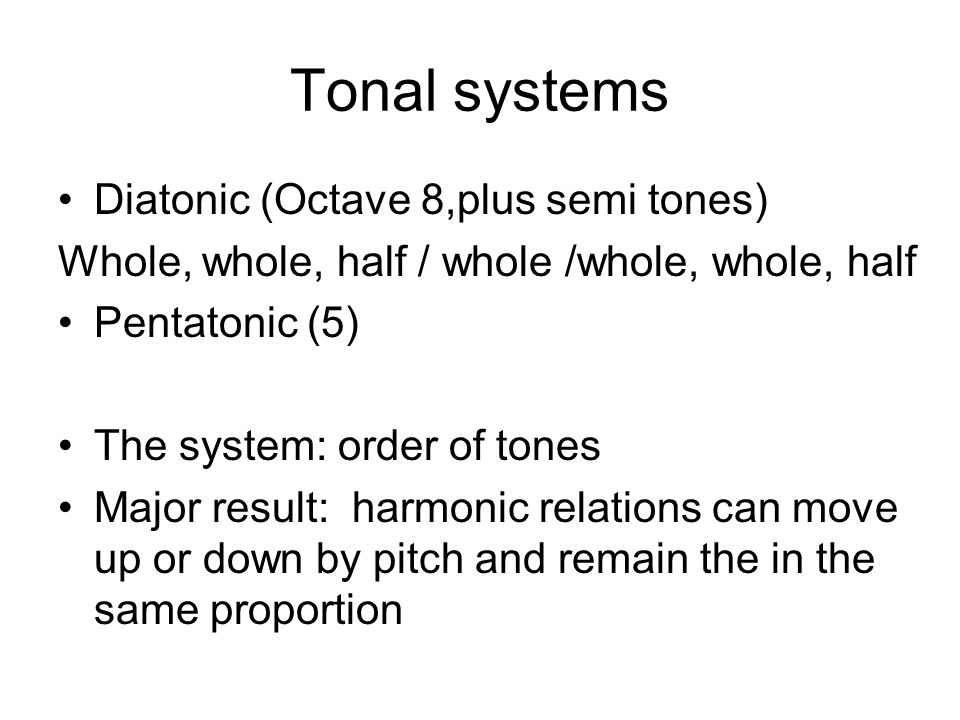 Tonal systems

• Diatonic (Octave 8,plus semi tones)
Whole, whole, half / whole /whole, whole, half
• Pentatonic (5)

• The system: order of tones
• Major result: harmonic relations can move up or down by pitch and remain the in the same proportion